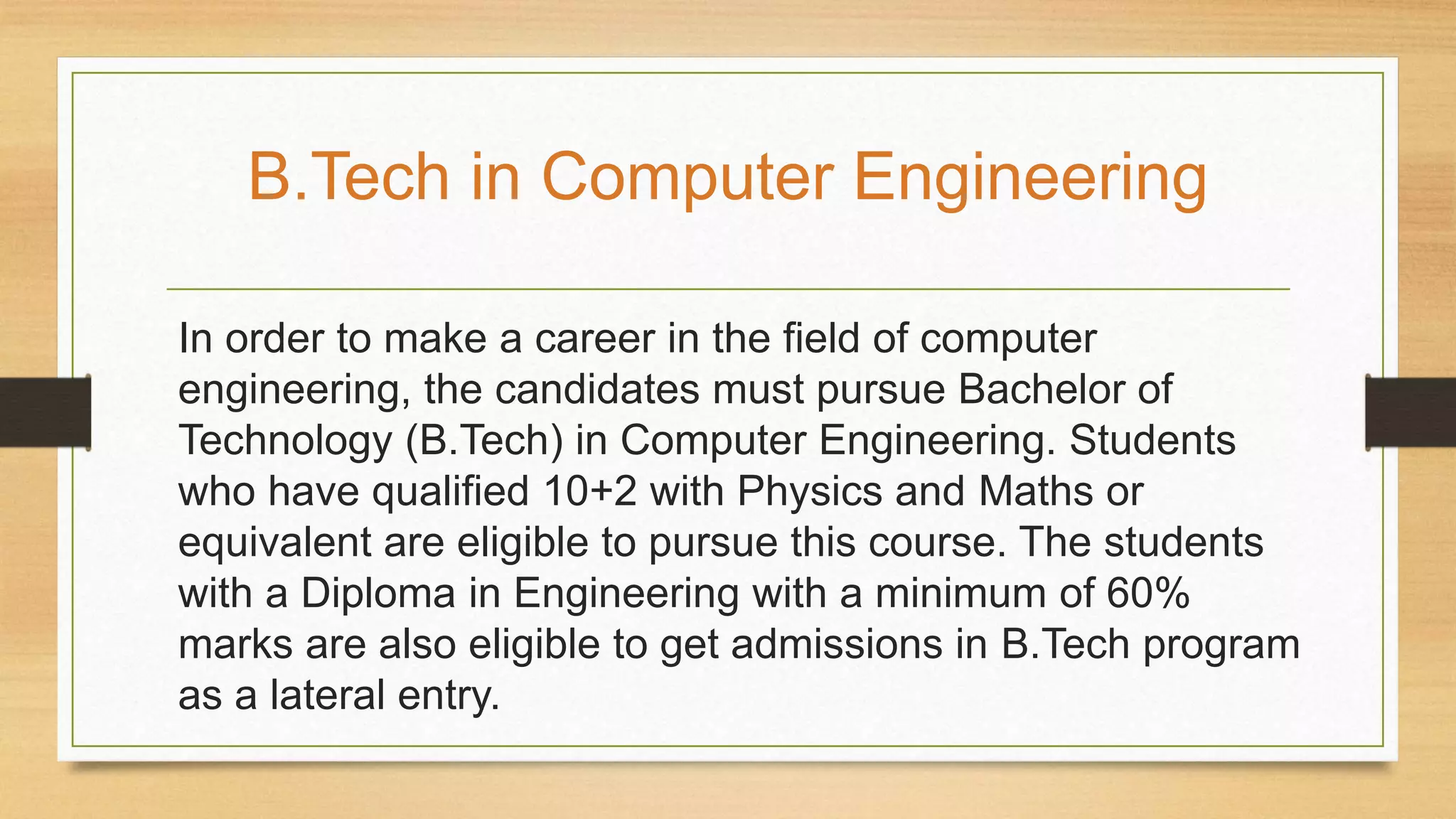 B.Tech in Computer Engineering

In order to make a career in the field of computer engineering, the candidates must pursue Bachelor of Technology (B.Tech) in Computer Engineering. Students who have qualified 10+2 with Physics and Maths or equivalent are eligible to pursue this course. The students with a Diploma in Engineering with a minimum of 60% marks are also eligible to get admissions in B.Tech program as a lateral entry.